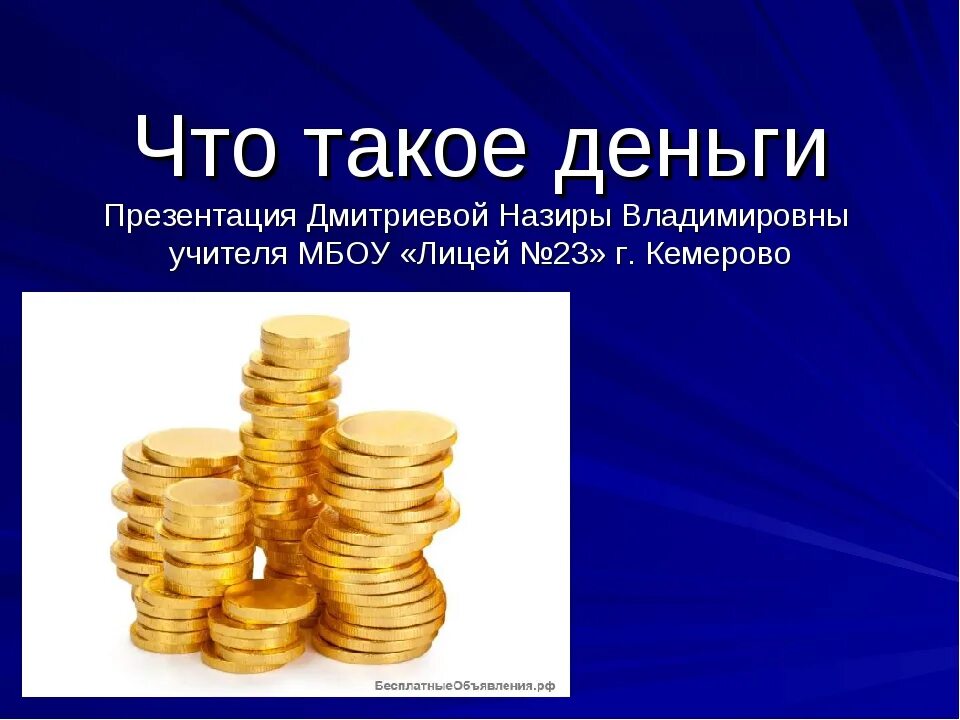 Что такое деньги

Презентация Дмитриевой Назиры Владимировны учителя МБОУ «Лицей №23» г. Кемерово

БесплатныеОбъявления.рф